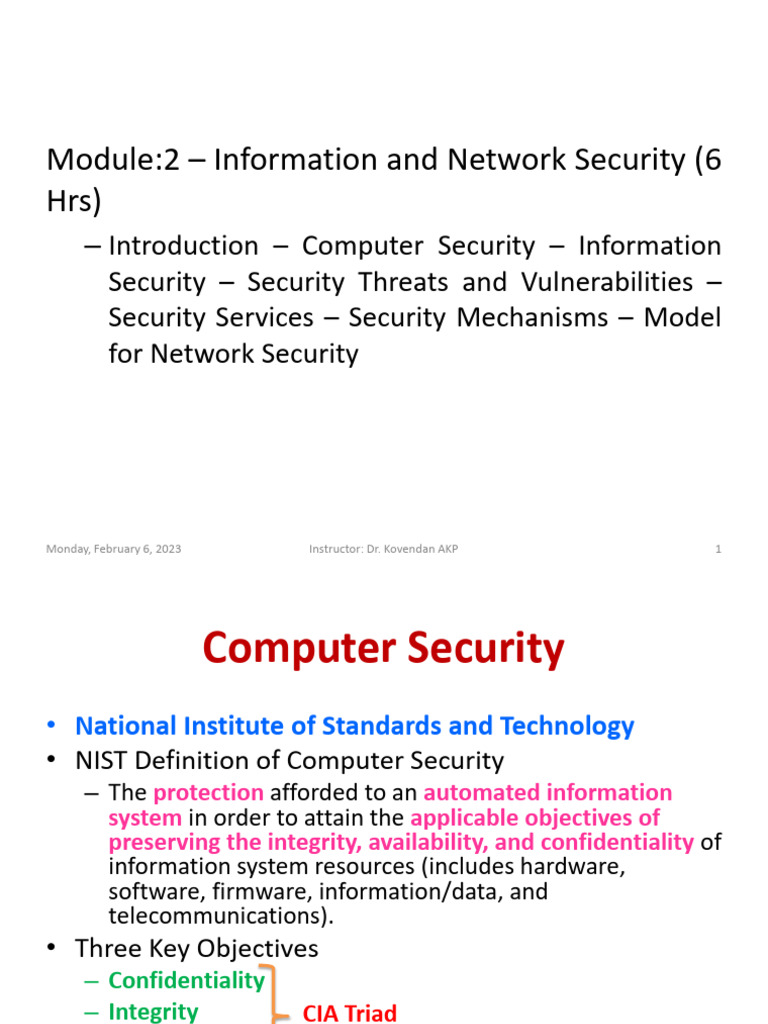 Module:2 – Information and Network Security (6 Hrs)

– Introduction – Computer Security – Information Security – Security Threats and Vulnerabilities – Security Services – Security Mechanisms – Model for Network Security

Monday, February 6, 2023

Instructor: Dr. Kovendan AKP

1

Computer Security

• National Institute of Standards and Technology

• NIST Definition of Computer Security

– The protection afforded to an automated information system in order to attain the applicable objectives of preserving the integrity, availability, and confidentiality of information system resources (includes hardware, software, firmware, information/data, and telecommunications).

• Three Key Objectives

– Confidentiality

– Integrity

CIA Triad